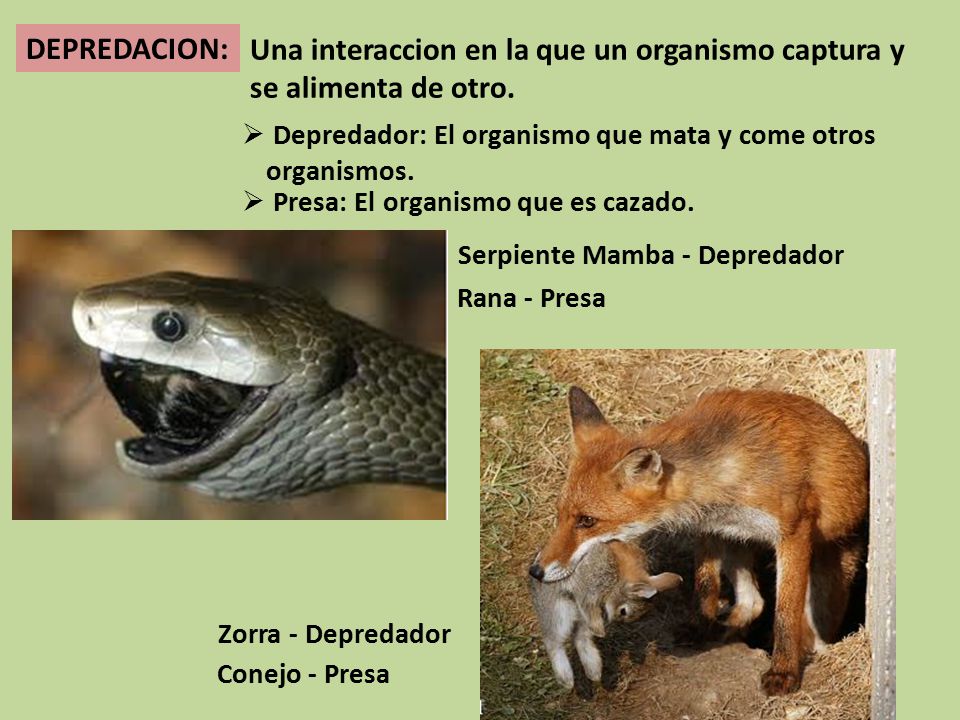 DEPREDACION: Una interaccion en la que un organismo captura y se alimenta de otro.

➢ Depredador: El organismo que mata y come otros organismos.
➢ Presa: El organismo que es cazado.

Serpiente Mamba - Depredador
Rana - Presa

Zorra - Depredador
Conejo - Presa